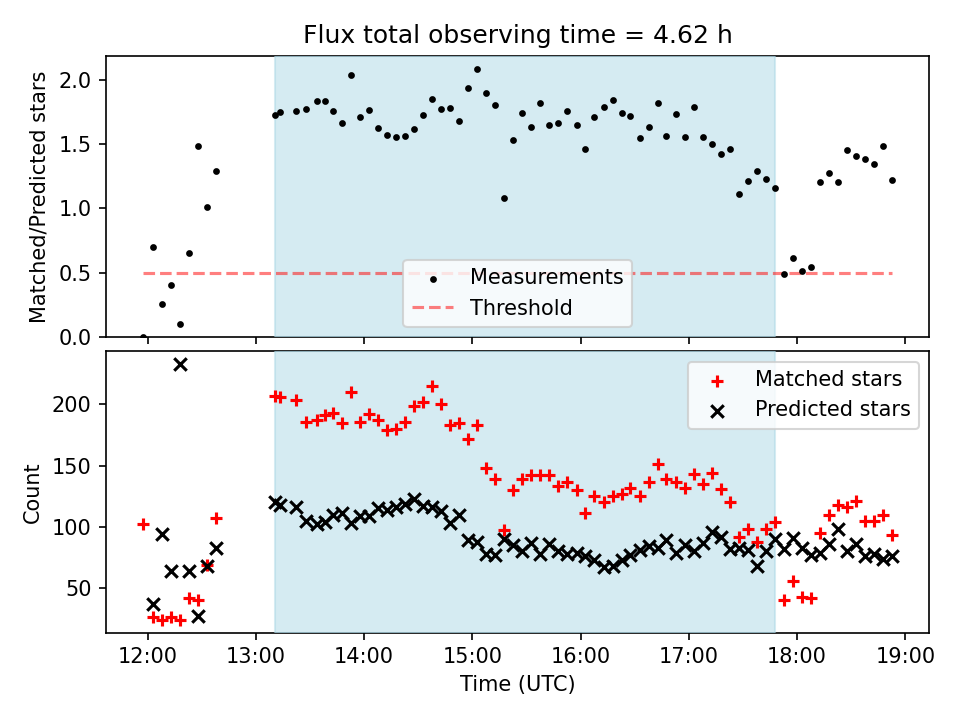 Flux total observing time = 4.62 h

Matched/Predicted stars

2.0
1.5
1.0
0.5
0.0

Measurements
Threshold

Count

200
150
100
50

Matched stars
Predicted stars

12:00 13:00 14:00 15:00 16:00 17:00 18:00 19:00

Time (UTC)